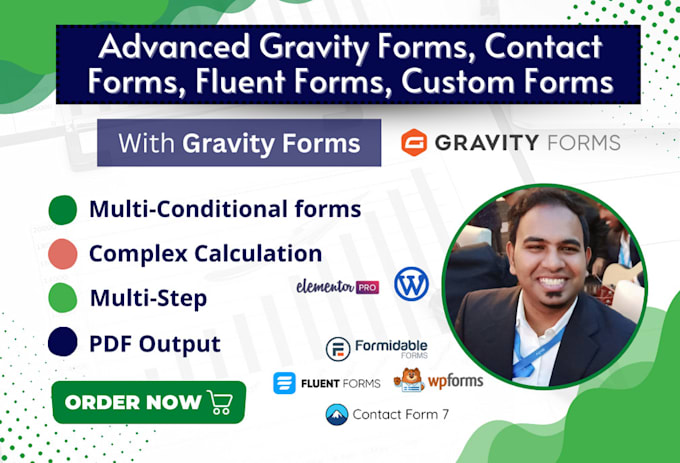 Advanced Gravity Forms, Contact Forms, Fluent Forms, Custom Forms

With Gravity Forms

GRAVITY FORMS

Multi-Conditional forms

Complex Calculation

Multi-Step

PDF Output

elementor PRO

Formidable FORMS

FLUENT FORMS

wpforms

Contact Form 7

ORDER NOW